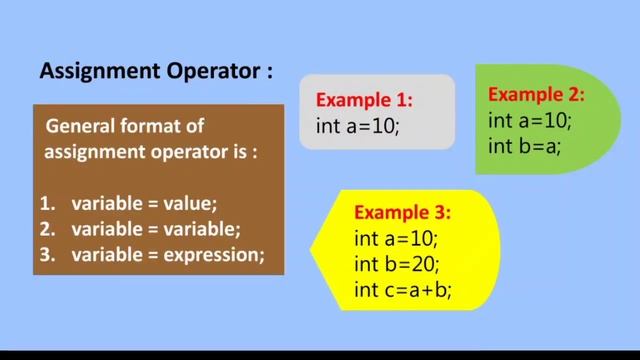 Assignment Operator :

General format of assignment operator is :

1. variable = value;
2. variable = variable;
3. variable = expression;

Example 1:
int a=10;

Example 2:
int a=10;
int b=a;

Example 3:
int a=10;
int b=20;
int c=a+b;